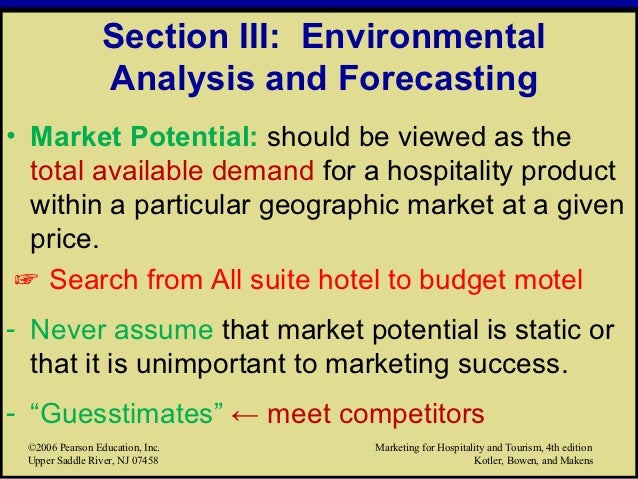 Section III: Environmental Analysis and Forecasting

• Market Potential: should be viewed as the total available demand for a hospitality product within a particular geographic market at a given price.

☞ Search from All suite hotel to budget motel

- Never assume that market potential is static or that it is unimportant to marketing success.

- “Guesstimates” ← meet competitors

©2006 Pearson Education, Inc.
Upper Saddle River, NJ 07458

Marketing for Hospitality and Tourism, 4th edition
Kotler, Bowen, and Makens